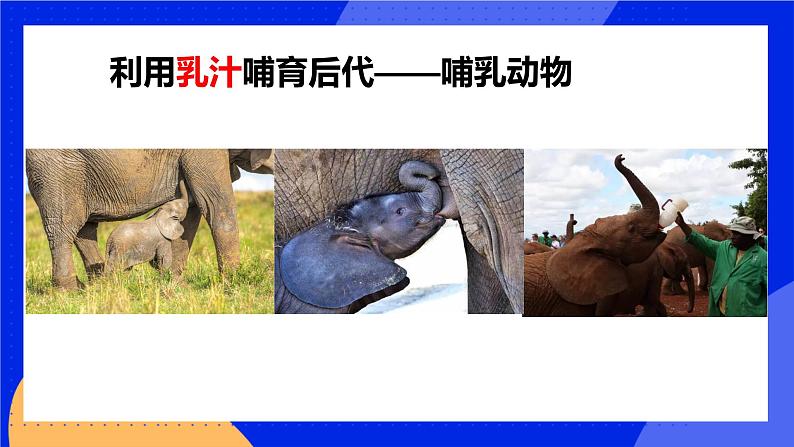 利用乳汁哺育后代——哺乳动物